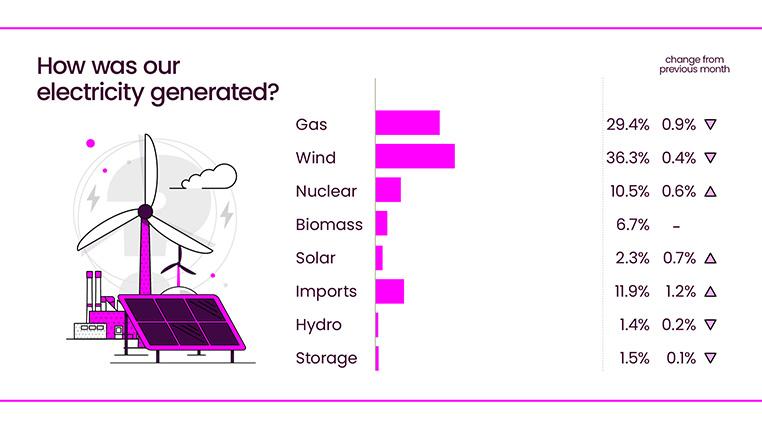 How was our electricity generated?

change from previous month

| | | |
|---|---|---|
| Gas | 29.4% | 0.9% ▽ |
| Wind | 36.3% | 0.4% ▽ |
| Nuclear | 10.5% | 0.6% △ |
| Biomass | 6.7% | – |
| Solar | 2.3% | 0.7% △ |
| Imports | 11.9% | 1.2% △ |
| Hydro | 1.4% | 0.2% ▽ |
| Storage | 1.5% | 0.1% ▽ |